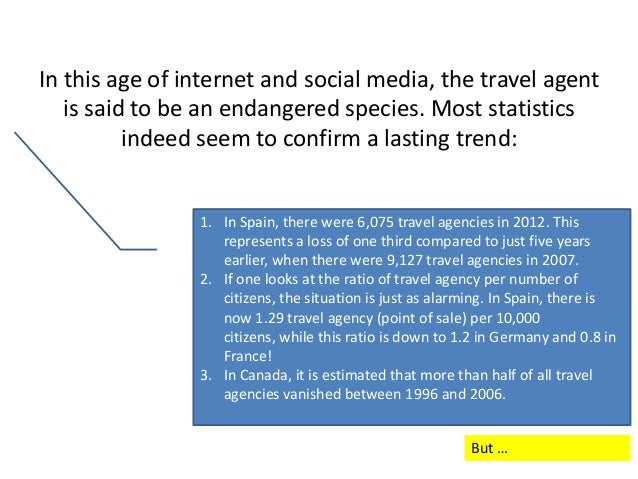 In this age of internet and social media, the travel agent is said to be an endangered species. Most statistics indeed seem to confirm a lasting trend:

1. In Spain, there were 6,075 travel agencies in 2012. This represents a loss of one third compared to just five years earlier, when there were 9,127 travel agencies in 2007.
2. If one looks at the ratio of travel agency per number of citizens, the situation is just as alarming. In Spain, there is now 1.29 travel agency (point of sale) per 10,000 citizens, while this ratio is down to 1.2 in Germany and 0.8 in France!
3. In Canada, it is estimated that more than half of all travel agencies vanished between 1996 and 2006.

But …